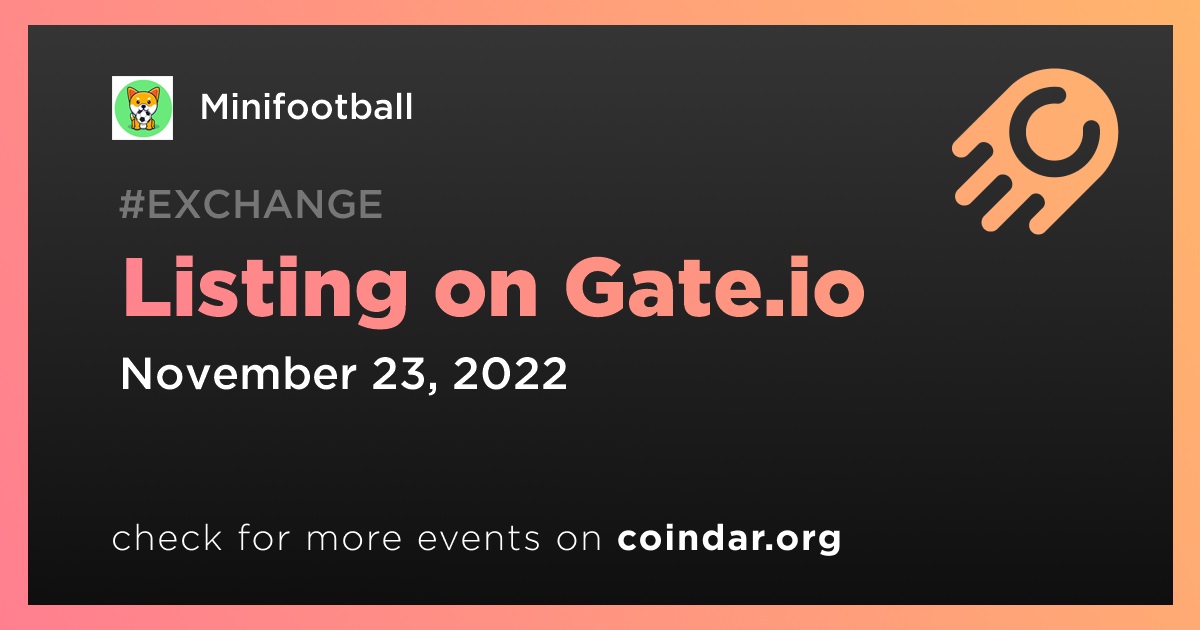 Minifootball

#EXCHANGE

Listing on Gate.io

November 23, 2022

check for more events on coindar.org